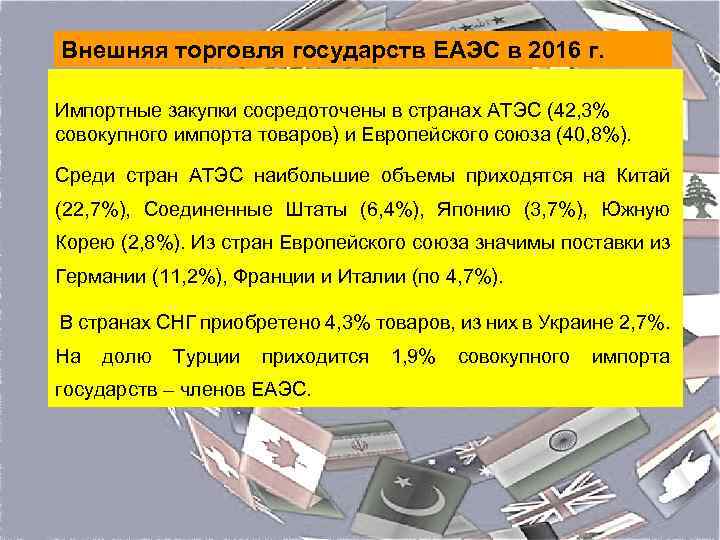 Внешняя торговля государств ЕАЭС в 2016 г.

Импортные закупки сосредоточены в странах АТЭС (42,3% совокупного импорта товаров) и Европейского союза (40,8%).

Среди стран АТЭС наибольшие объемы приходятся на Китай (22,7%), Соединенные Штаты (6,4%), Японию (3,7%), Южную Корею (2,8%). Из стран Европейского союза значимы поставки из Германии (11,2%), Франции и Италии (по 4,7%).

В странах СНГ приобретено 4,3% товаров, из них в Украине 2,7%. На долю Турции приходится 1,9% совокупного импорта государств – членов ЕАЭС.